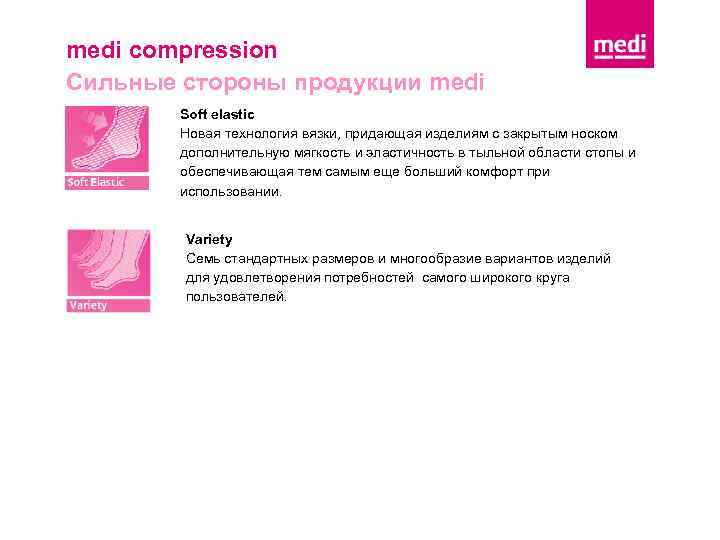 medi compression
Сильные стороны продукции medi

medi

Soft Elastic

Soft elastic
Новая технология вязки, придающая изделиям с закрытым носком дополнительную мягкость и эластичность в тыльной области стопы и обеспечивающая тем самым еще больший комфорт при использовании.

Variety

Variety
Семь стандартных размеров и многообразие вариантов изделий для удовлетворения потребностей самого широкого круга пользователей.